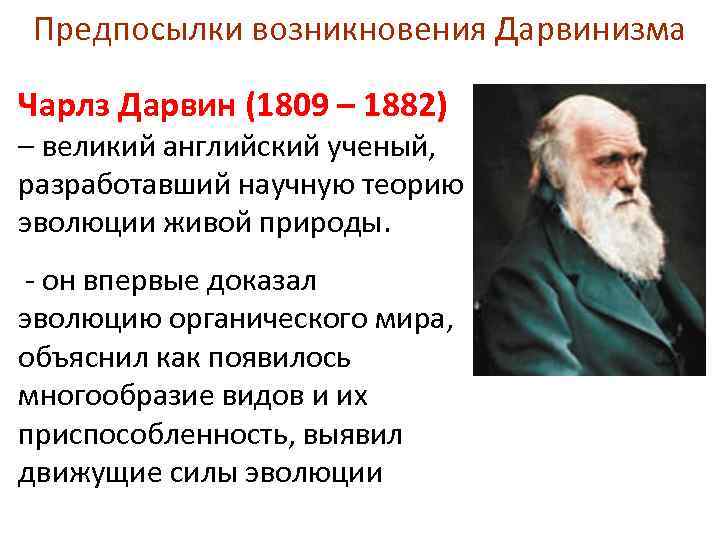 Предпосылки возникновения Дарвинизма

Чарлз Дарвин (1809 – 1882) – великий английский ученый, разработавший научную теорию эволюции живой природы.

- он впервые доказал эволюцию органического мира, объяснил как появилось многообразие видов и их приспособленность, выявил движущие силы эволюции